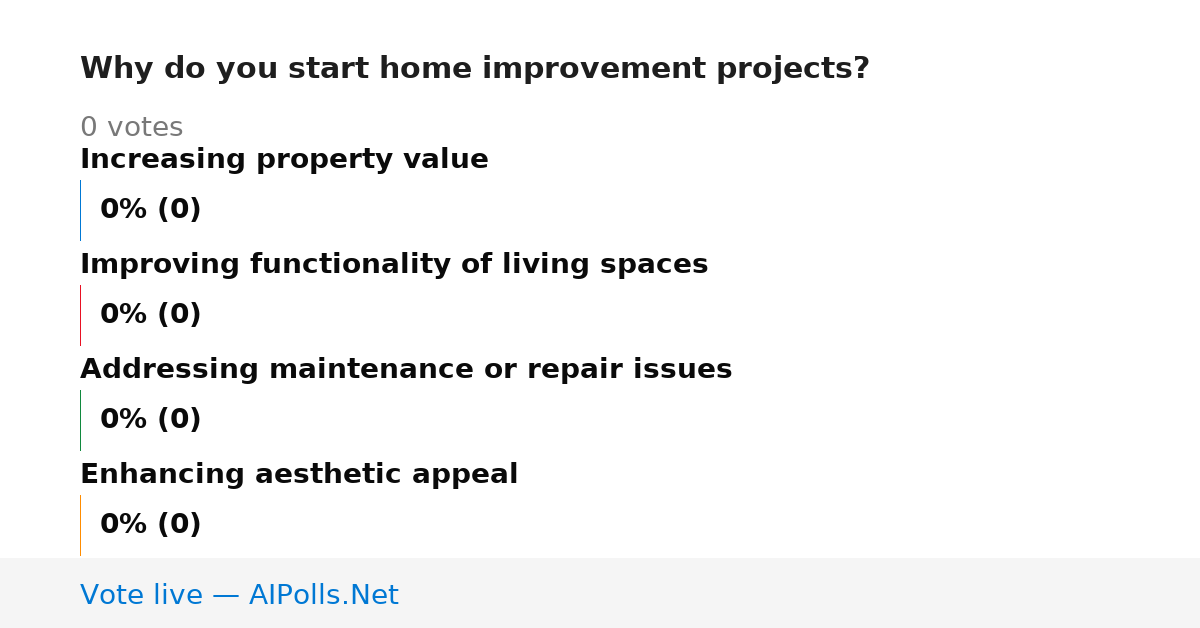 Why do you start home improvement projects?

0 votes

Increasing property value

0% (0)

Improving functionality of living spaces

0% (0)

Addressing maintenance or repair issues

0% (0)

Enhancing aesthetic appeal

0% (0)

Vote live — AIPolls.Net